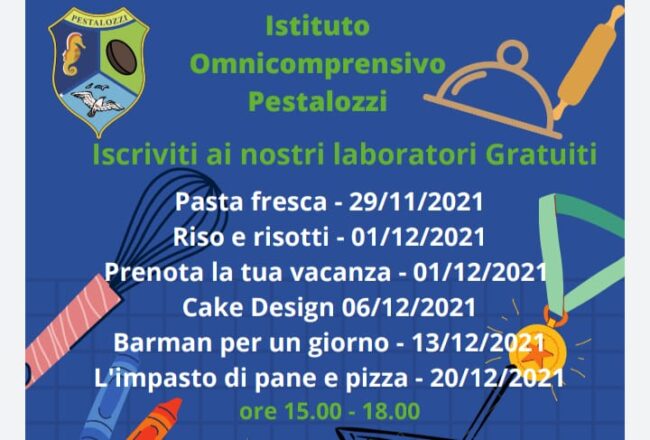 PESTALOZZI

Istituto Omnicomprensivo Pestalozzi

Iscriviti ai nostri laboratori Gratuiti

Pasta fresca - 29/11/2021
Riso e risotti - 01/12/2021
Prenota la tua vacanza - 01/12/2021
Cake Design 06/12/2021
Barman per un giorno - 13/12/2021
L'impasto di pane e pizza - 20/12/2021
ore 15.00 - 18.00